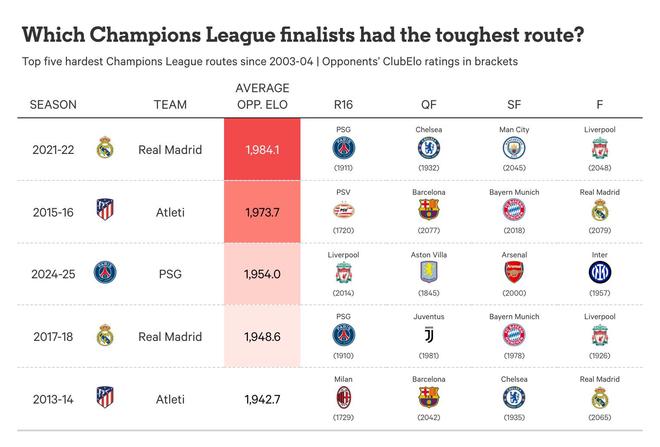 Which Champions League finalists had the toughest route?

Top five hardest Champions League routes since 2003-04 | Opponents' ClubElo ratings in brackets

| SEASON | TEAM | AVERAGE OPP. ELO | R16 | QF | SF | F |
|---|---|---|---|---|---|---|
| 2021-22 | Real Madrid | 1,984.1 | PSG (1911) | Chelsea (1932) | Man City (2045) | Liverpool (2048) |
| 2015-16 | Atleti | 1,973.7 | PSV (1720) | Barcelona (2077) | Bayern Munich (2018) | Real Madrid (2079) |
| 2024-25 | PSG | 1,954.0 | Liverpool (2014) | Aston Villa (1845) | Arsenal (2000) | Inter (1957) |
| 2017-18 | Real Madrid | 1,948.6 | PSG (1910) | Juventus (1981) | Bayern Munich (1978) | Liverpool (1926) |
| 2013-14 | Atleti | 1,942.7 | Milan (1729) | Barcelona (2042) | Chelsea (1935) | Real Madrid (2065) |